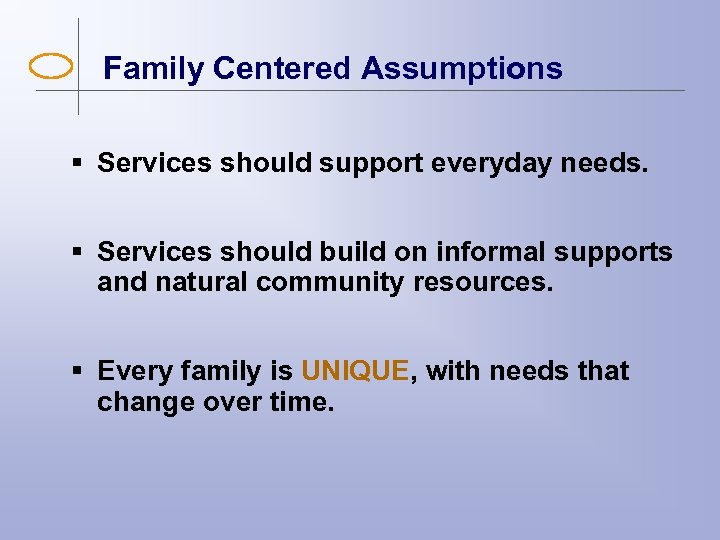 Family Centered Assumptions

▪ Services should support everyday needs.

▪ Services should build on informal supports and natural community resources.

▪ Every family is UNIQUE, with needs that change over time.